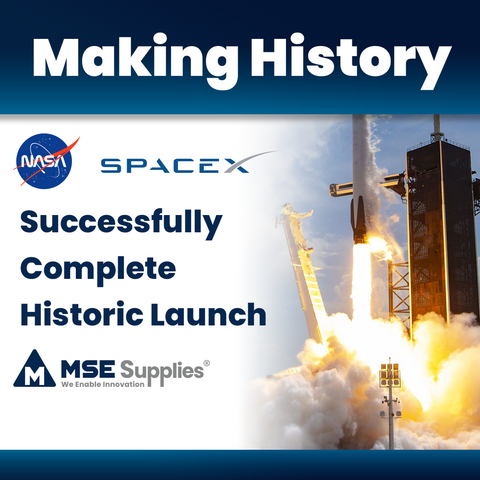 Making History

NASA

SPACEX

Successfully Complete Historic Launch

M MSE Supplies®
We Enable Innovation